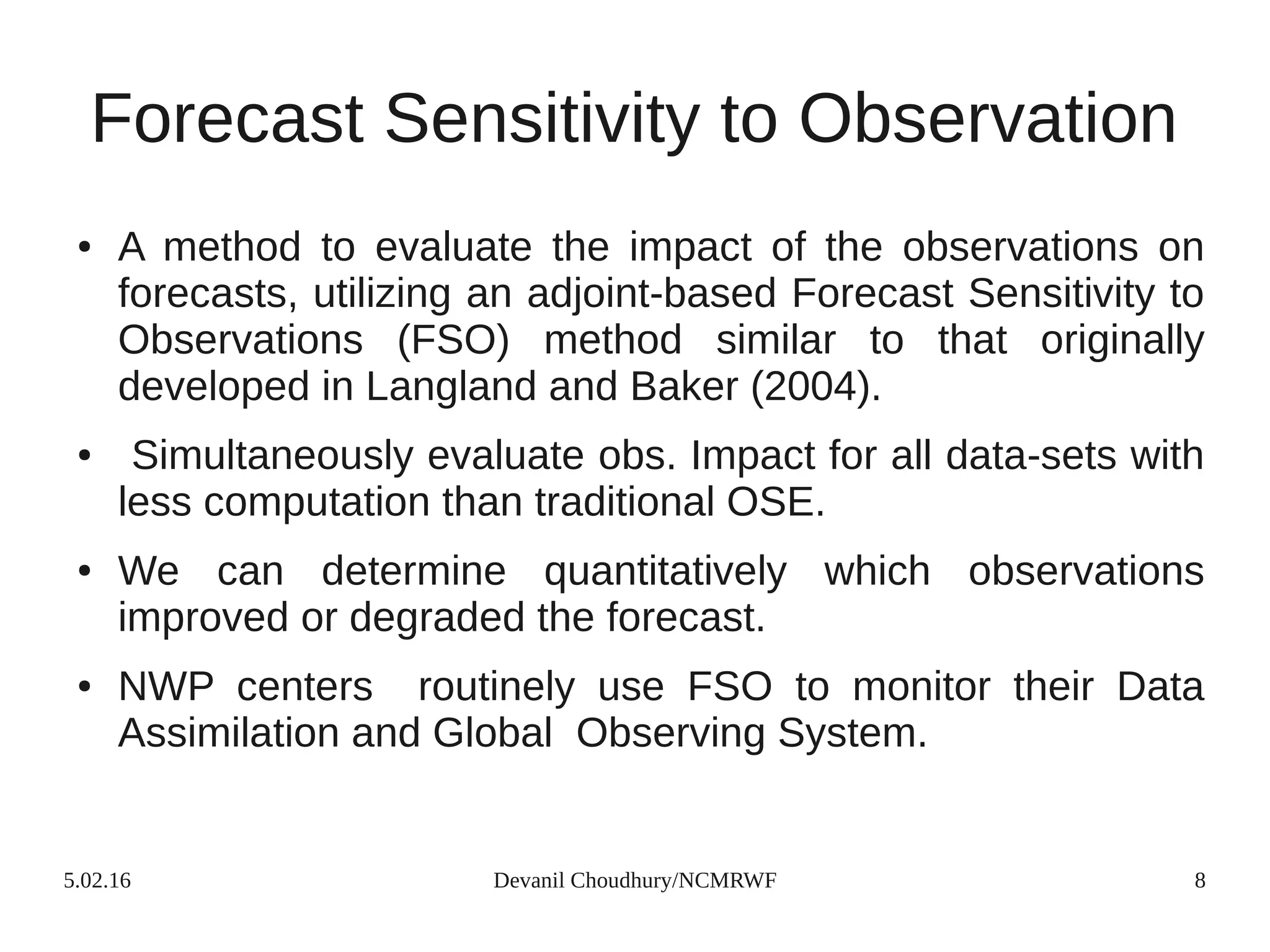 Forecast Sensitivity to Observation

• A method to evaluate the impact of the observations on forecasts, utilizing an adjoint-based Forecast Sensitivity to Observations (FSO) method similar to that originally developed in Langland and Baker (2004).

• Simultaneously evaluate obs. Impact for all data-sets with less computation than traditional OSE.

• We can determine quantitatively which observations improved or degraded the forecast.

• NWP centers routinely use FSO to monitor their Data Assimilation and Global Observing System.

5.02.16

Devanil Choudhury/NCMRWF

8